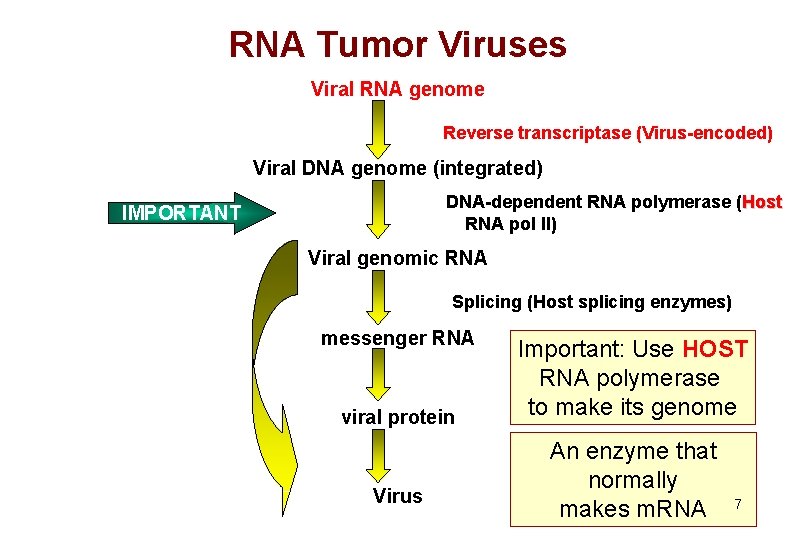 RNA Tumor Viruses

Viral RNA genome

Reverse transcriptase (Virus-encoded)

Viral DNA genome (integrated)

IMPORTANT

DNA-dependent RNA polymerase (Host RNA pol II)

Viral genomic RNA

Splicing (Host splicing enzymes)

messenger RNA

viral protein

Virus

Important: Use HOST RNA polymerase to make its genome

An enzyme that normally makes mRNA

7